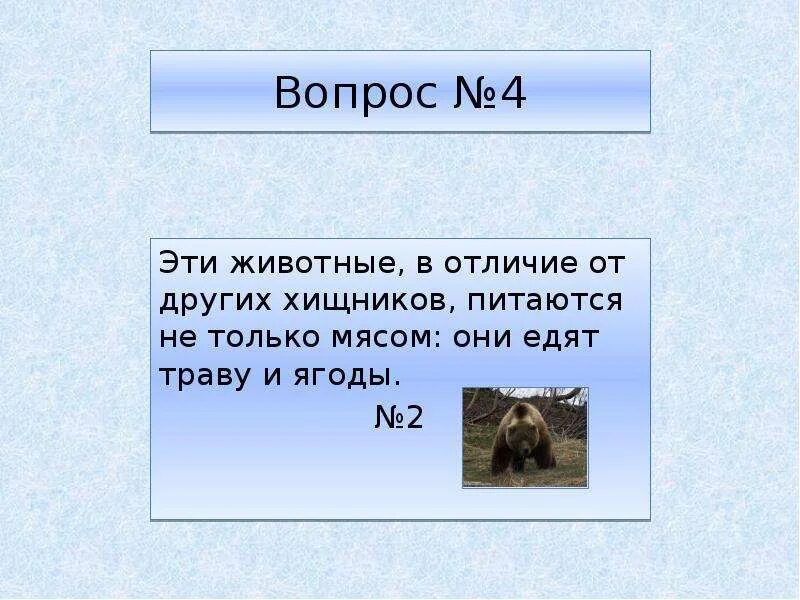 Вопрос №4

Эти животные, в отличие от других хищников, питаются не только мясом: они едят траву и ягоды.

№2